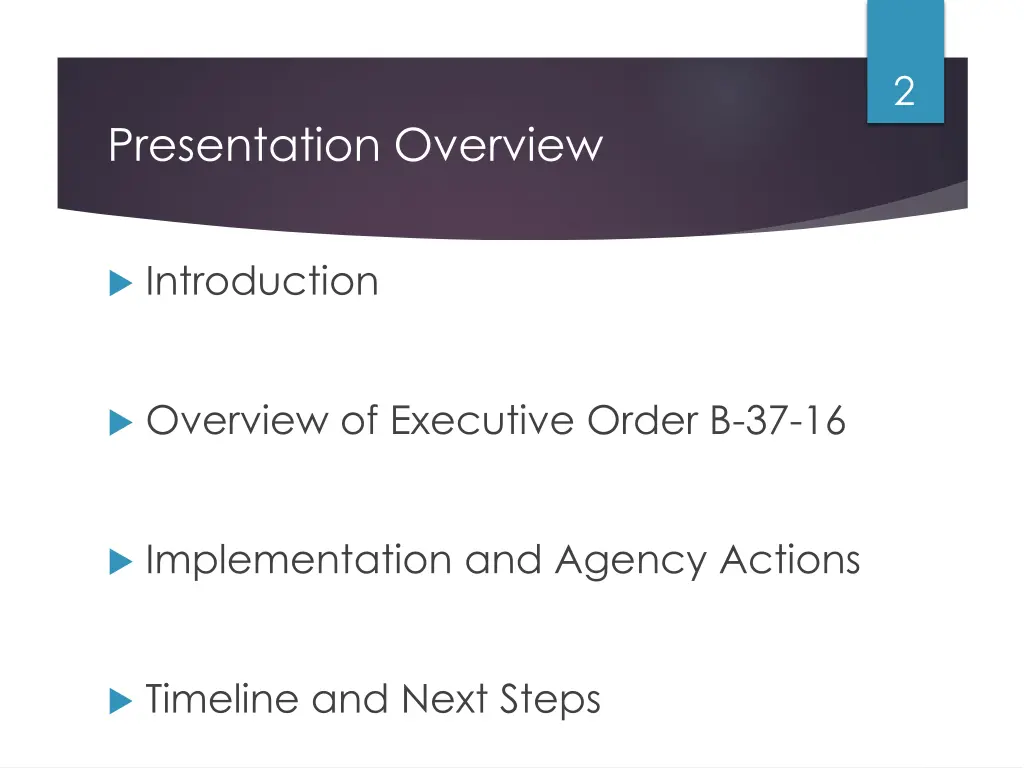 2

Presentation Overview

Introduction

Overview of Executive Order B-37-16

Implementation and Agency Actions

Timeline and Next Steps